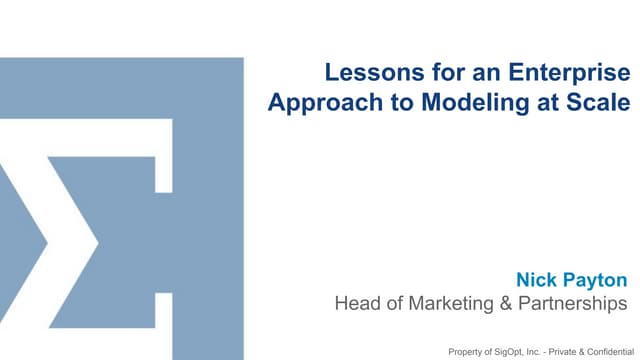 Lessons for an Enterprise Approach to Modeling at Scale

Nick Payton
Head of Marketing & Partnerships

Property of SigOpt, Inc. - Private & Confidential